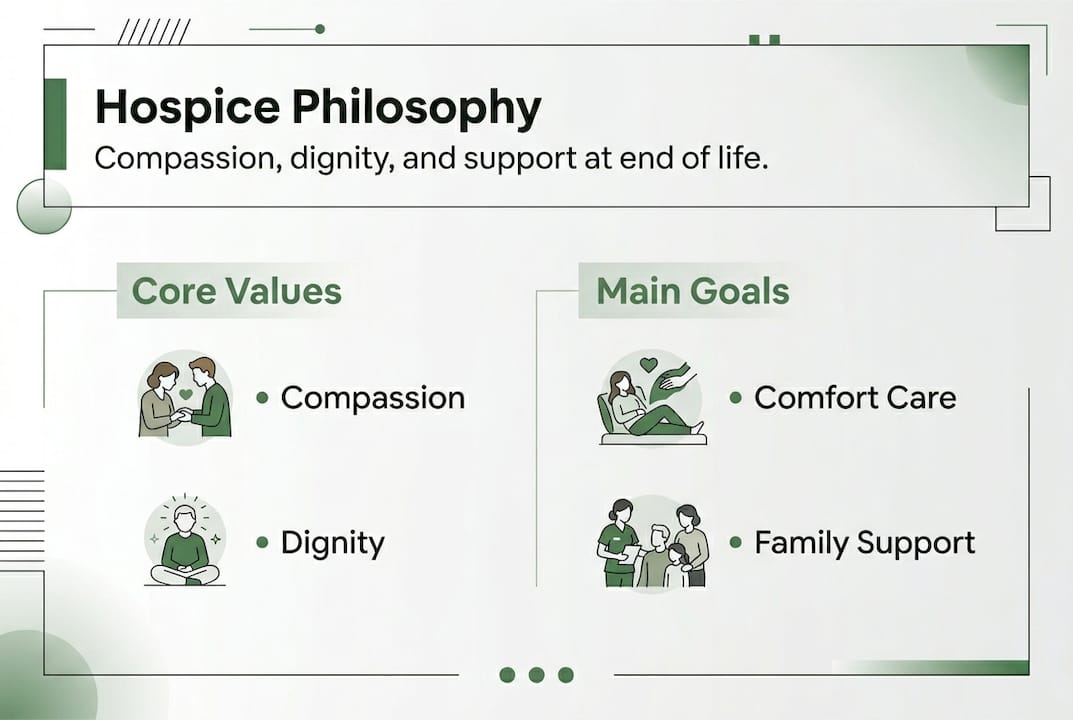 Hospice Philosophy

Compassion, dignity, and support at end of life.

Core Values

• Compassion

• Dignity

Main Goals

• Comfort Care

• Family Support